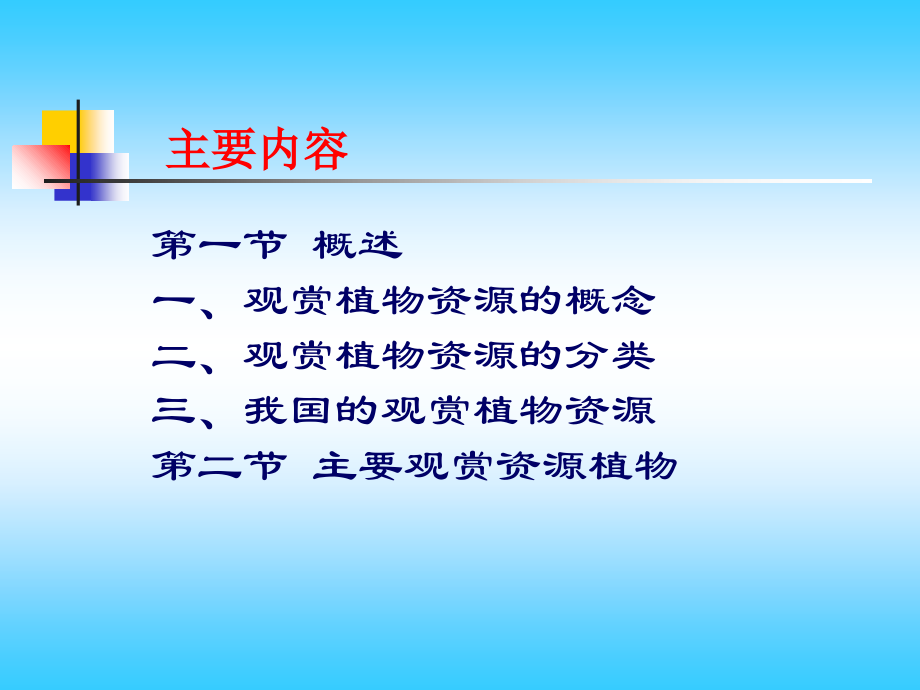 主要内容

第一节 概述

一、观赏植物资源的概念

二、观赏植物资源的分类

三、我国的观赏植物资源

第二节 主要观赏资源植物